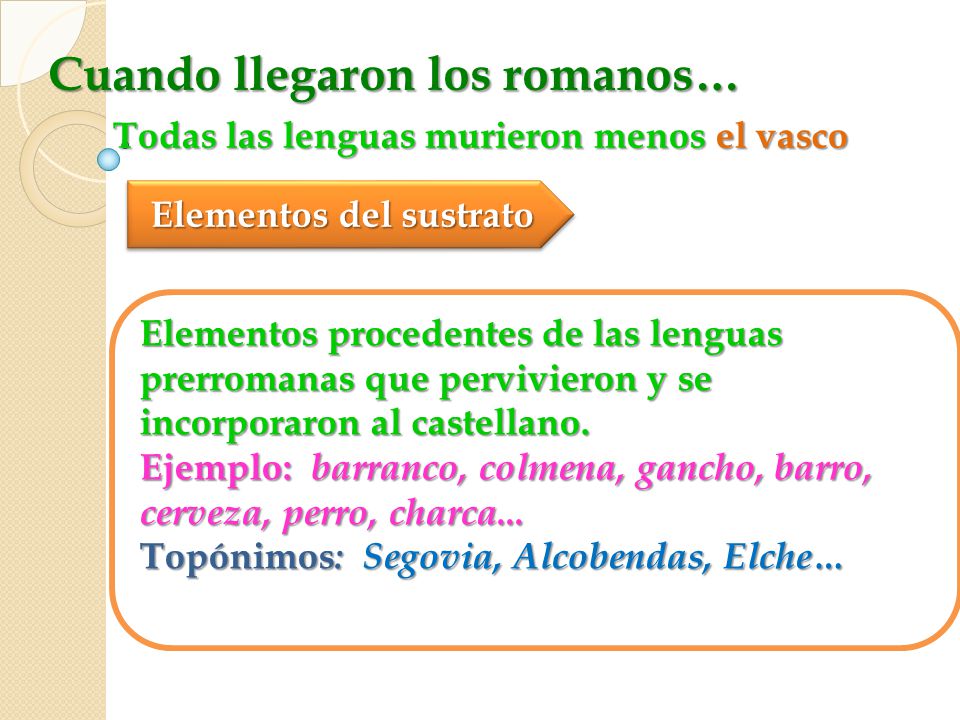 Cuando llegaron los romanos…

Todas las lenguas murieron menos el vasco

Elementos del sustrato

Elementos procedentes de las lenguas prerromanas que pervivieron y se incorporaron al castellano.
Ejemplo: barranco, colmena, gancho, barro, cerveza, perro, charca...
Topónimos: Segovia, Alcobendas, Elche…